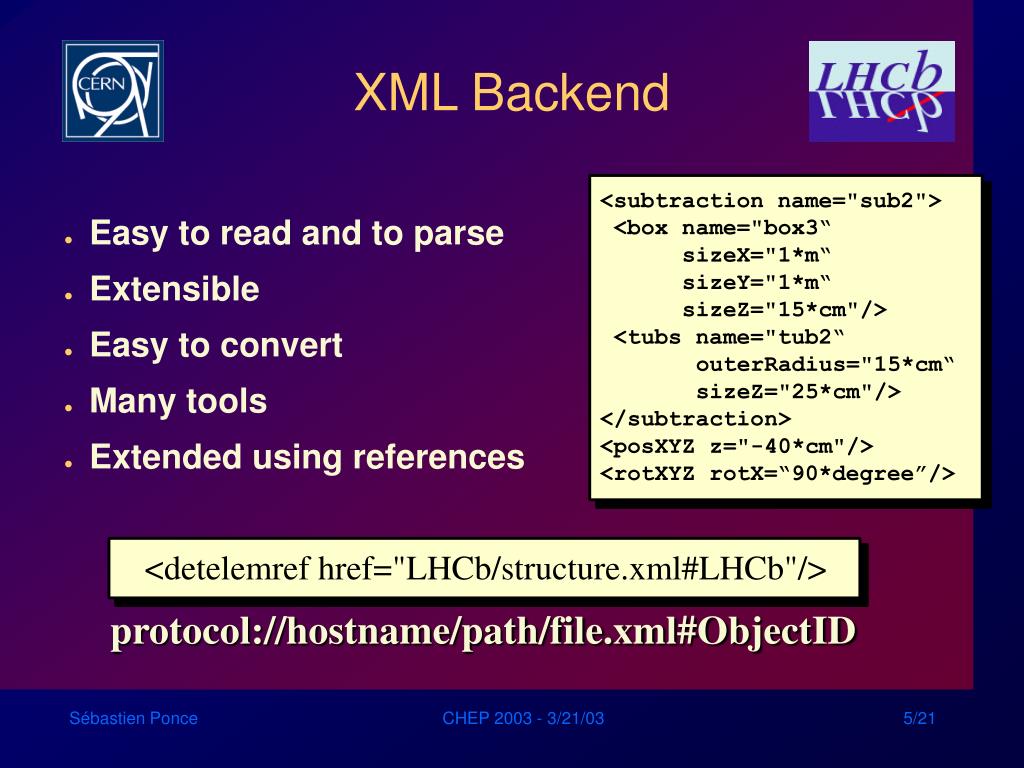 CERN

XML Backend

LHCb

- Easy to read and to parse
- Extensible
- Easy to convert
- Many tools
- Extended using references

<subtraction name="sub2">
 <box name="box3“
      sizeX="1*m“
      sizeY="1*m“
      sizeZ="15*cm"/>
 <tubs name="tub2“
       outerRadius="15*cm“
       sizeZ="25*cm"/>
</subtraction>
<posXYZ z="-40*cm"/>
<rotXYZ rotX=“90*degree”/>

<detelemref href="LHCb/structure.xml#LHCb"/>

protocol://hostname/path/file.xml#ObjectID

Sébastien Ponce

CHEP 2003 - 3/21/03

5/21